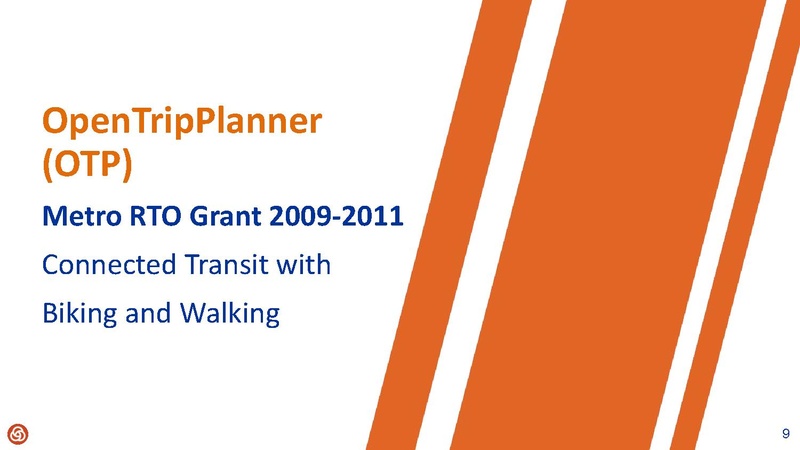 OpenTripPlanner (OTP)

Metro RTO Grant 2009-2011

Connected Transit with

Biking and Walking

9